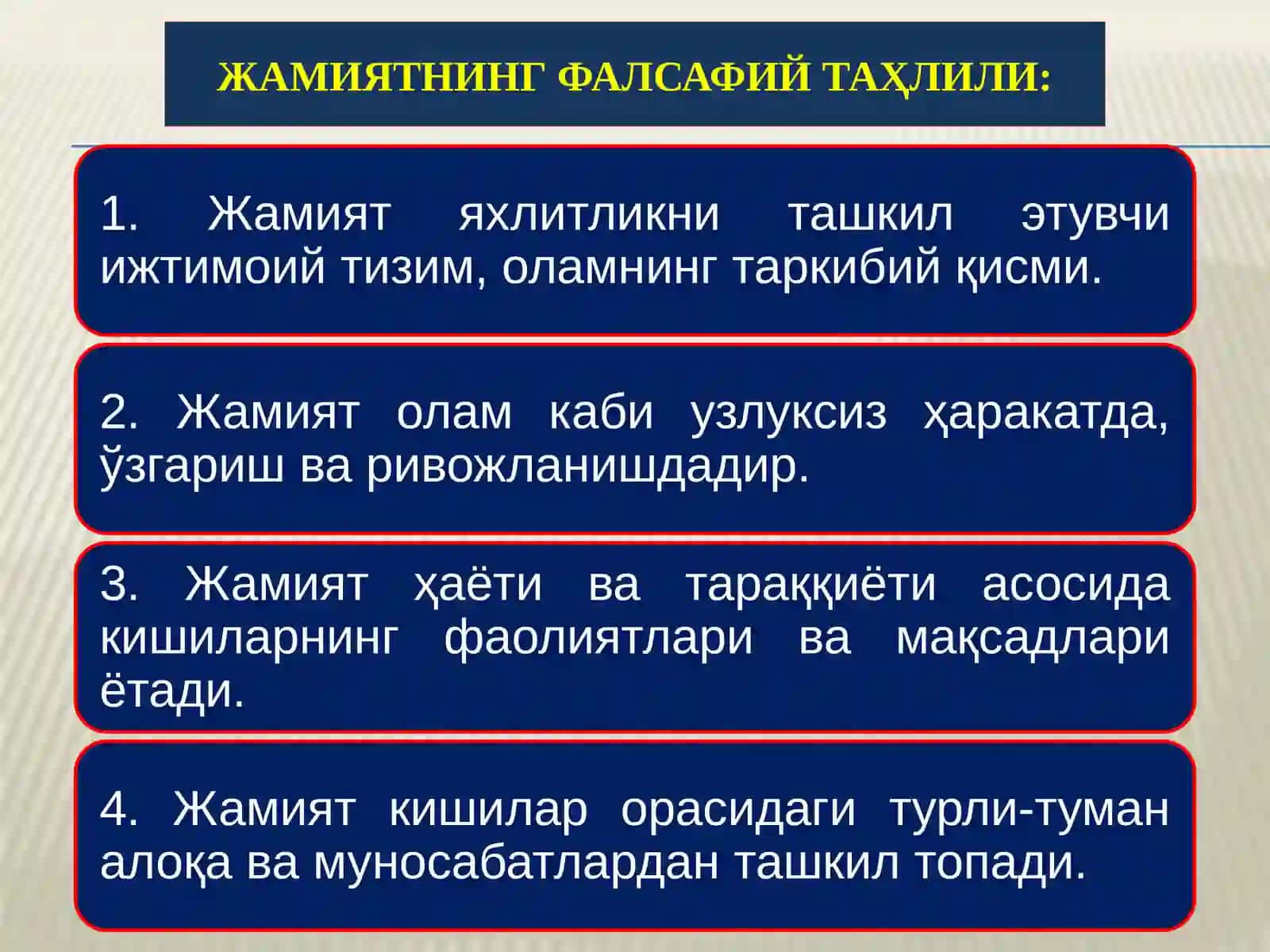 ЖАМИЯТНИНГ ФАЛСАФИЙ ТАҲЛИЛИ:

1. Жамият яхлитликни ташкил этувчи ижтимоий тизим, оламнинг таркибий қисми.

2. Жамият олам каби узлуксиз ҳаракатда, ўзгариш ва ривожланишдадир.

3. Жамият ҳаёти ва тараққиёти асосида кишиларнинг фаолиятлари ва мақсадлари ётади.

4. Жамият кишилар орасидаги турли-туман алоқа ва муносабатлардан ташкил топади.